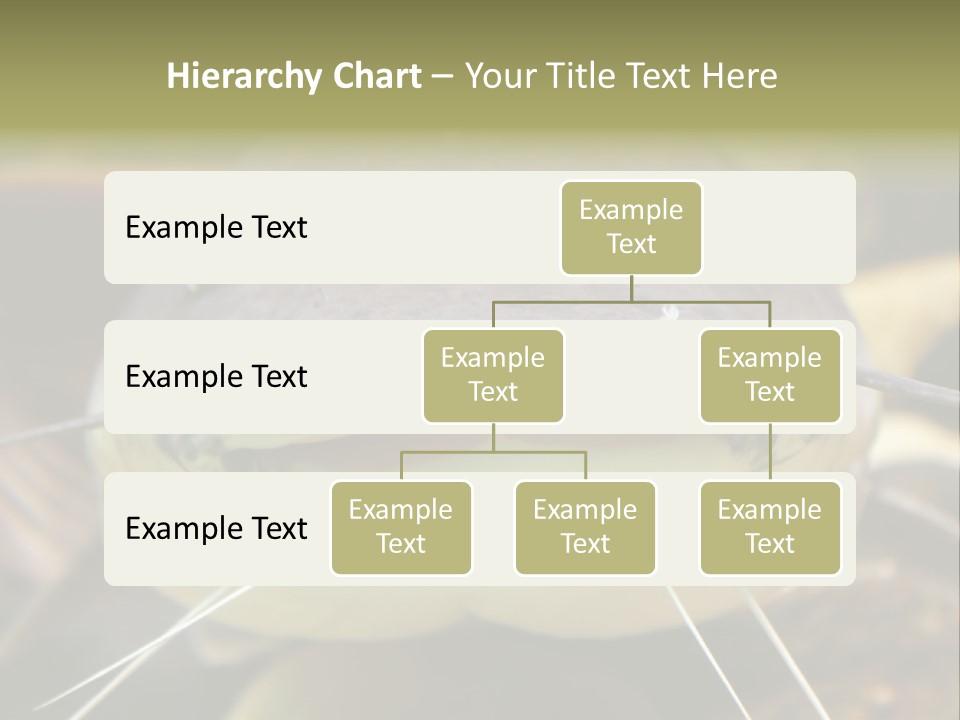 Hierarchy Chart – Your Title Text Here

Example Text

Example Text

Example Text

Example Text

Example Text

Example Text

Example Text

Example Text

Example Text